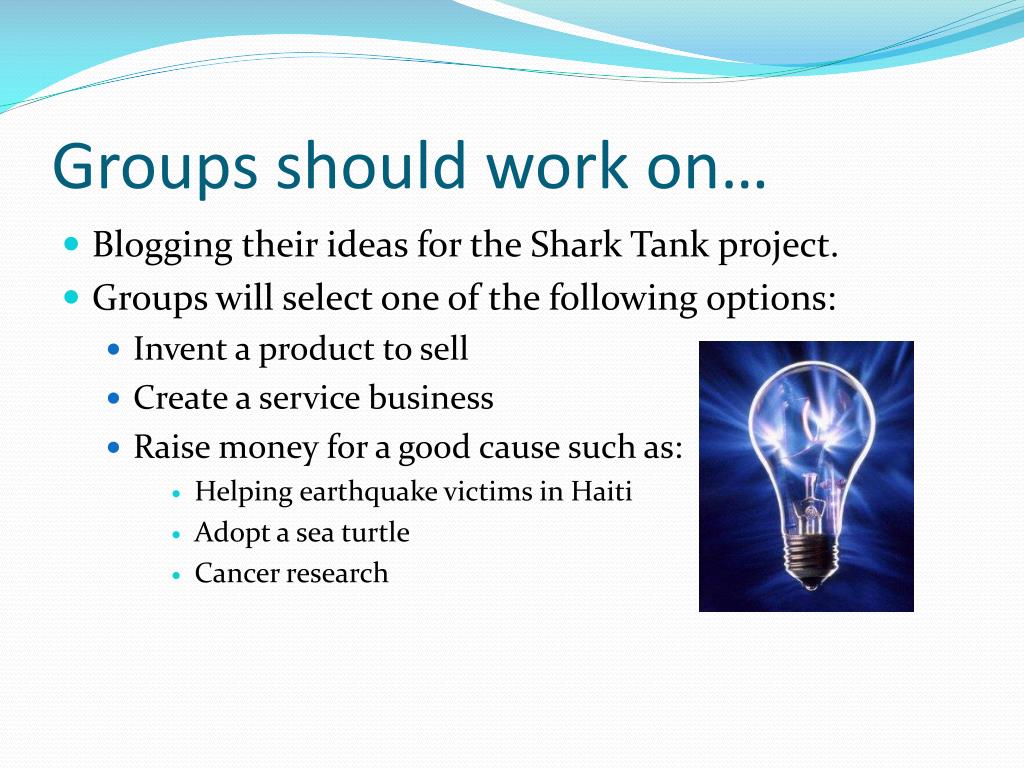 Groups should work on…

- Blogging their ideas for the Shark Tank project.
- Groups will select one of the following options:
  - Invent a product to sell
  - Create a service business
  - Raise money for a good cause such as:
    - Helping earthquake victims in Haiti
    - Adopt a sea turtle
    - Cancer research